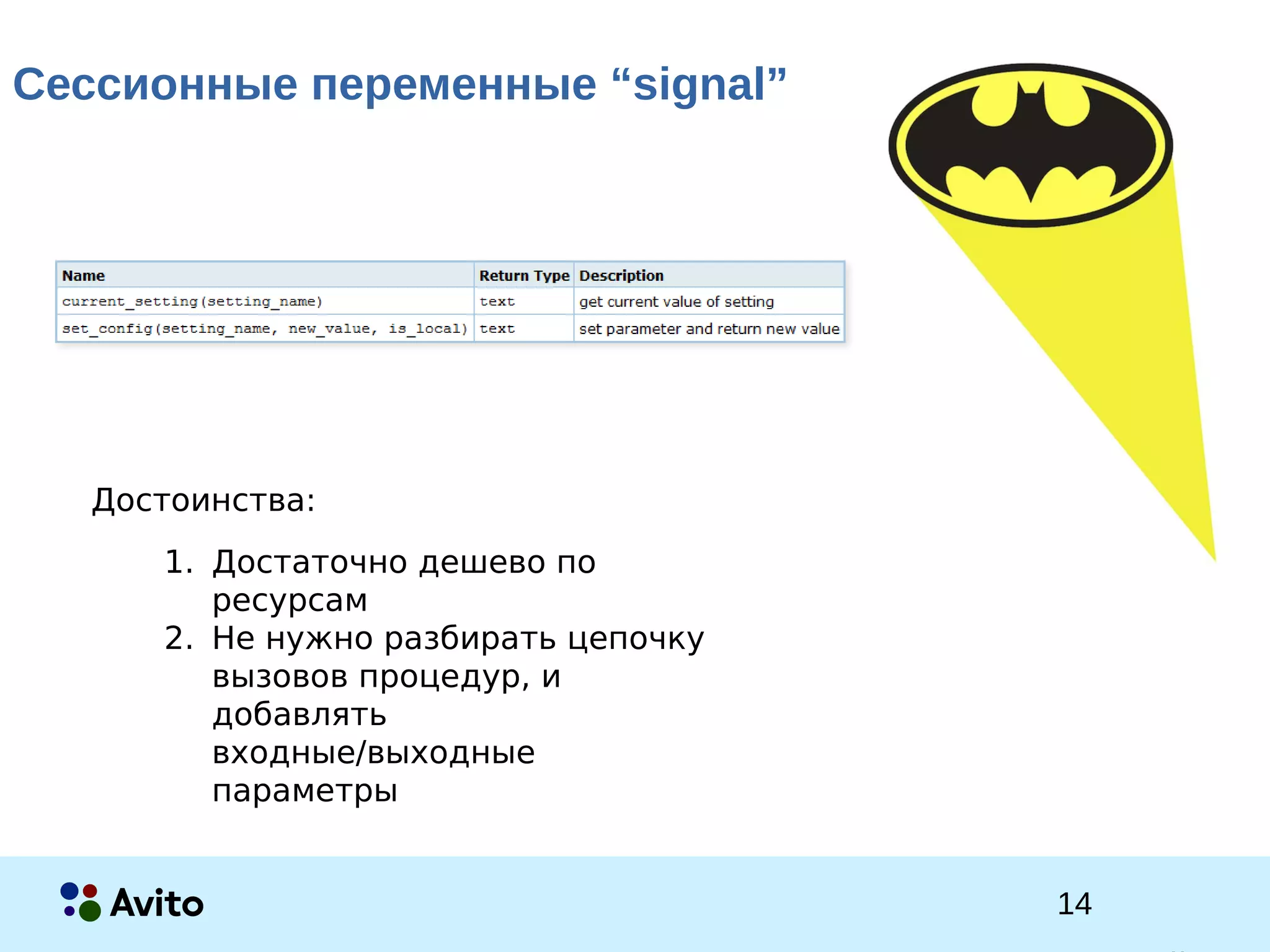 Сессионные переменные “signal”

| Name | Return Type | Description |
|---|---|---|
| current_setting(setting_name) | text | get current value of setting |
| set_config(setting_name, new_value, is_local) | text | set parameter and return new value |

Достоинства:

1. Достаточно дешево по ресурсам
2. Не нужно разбирать цепочку вызовов процедур, и добавлять входные/выходные параметры

Avito

14